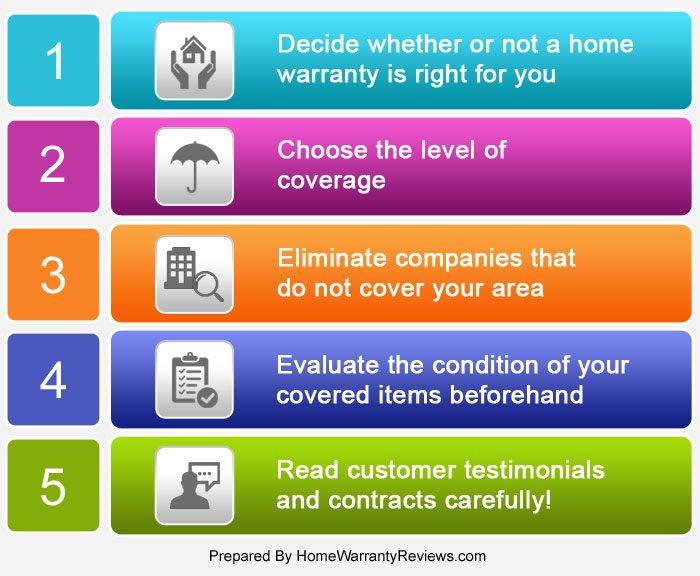 1 Decide whether or not a home warranty is right for you

2 Choose the level of coverage

3 Eliminate companies that do not cover your area

4 Evaluate the condition of your covered items beforehand

5 Read customer testimonials and contracts carefully!

Prepared By HomeWarrantyReviews.com